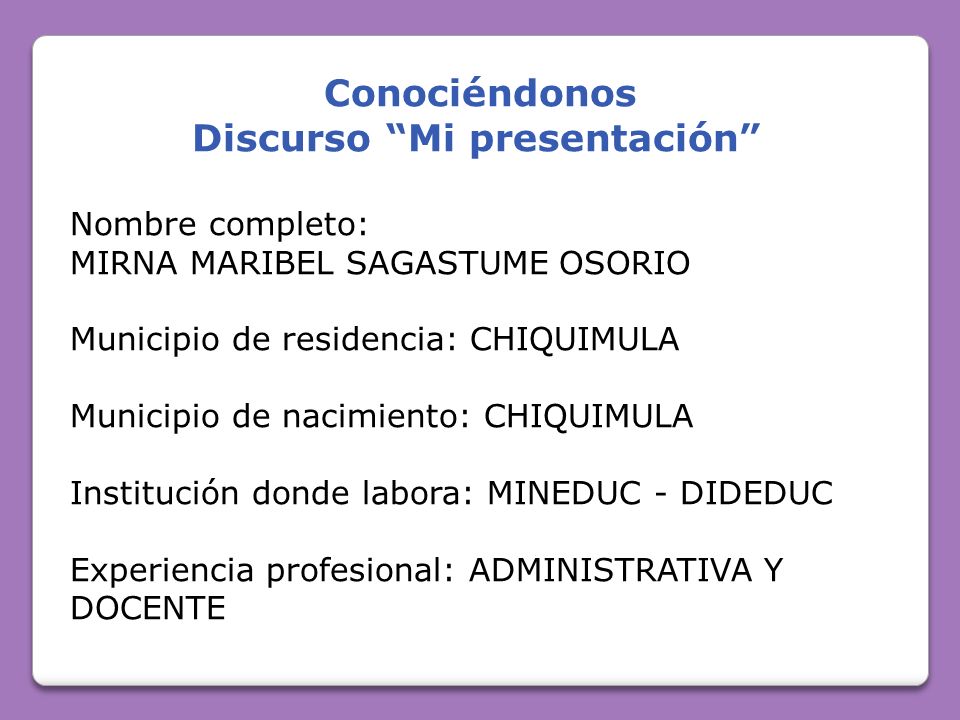 Conociéndonos
Discurso “Mi presentación”

Nombre completo:
MIRNA MARIBEL SAGASTUME OSORIO

Municipio de residencia: CHIQUIMULA

Municipio de nacimiento: CHIQUIMULA

Institución donde labora: MINEDUC - DIDEDUC

Experiencia profesional: ADMINISTRATIVA Y DOCENTE